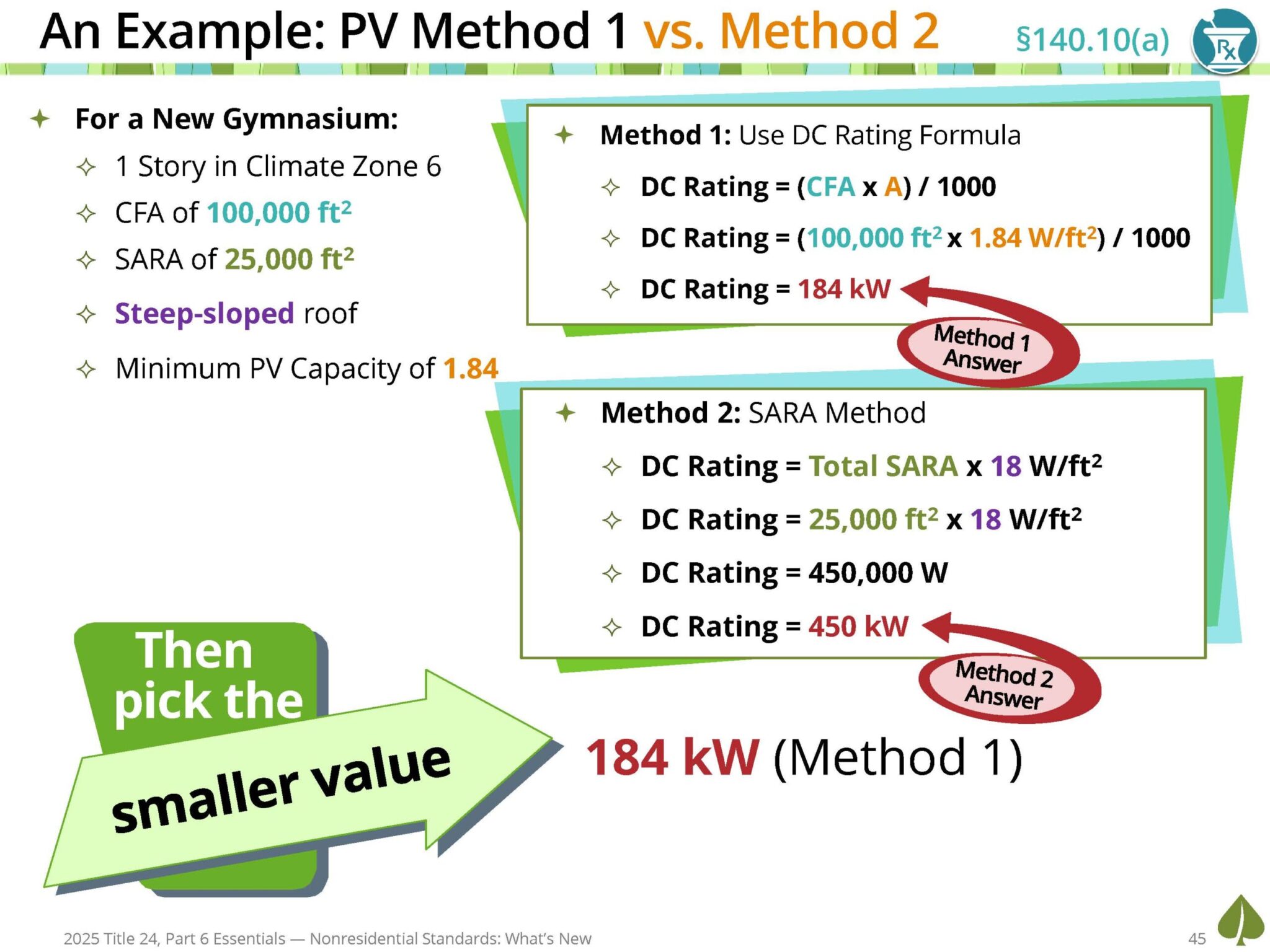 An Example: PV Method 1 vs. Method 2

§140.10(a)

Rx

For a New Gymnasium:

1 Story in Climate Zone 6

CFA of 100,000 ft$^2$

SARA of 25,000 ft$^2$

Steep-sloped roof

Minimum PV Capacity of 1.84

Method 1: Use DC Rating Formula

DC Rating = (CFA x A) / 1000

DC Rating = (100,000 ft$^2$ x 1.84 W/ft$^2$) / 1000

DC Rating = 184 kW

Method 1 Answer

Method 2: SARA Method

DC Rating = Total SARA x 18 W/ft$^2$

DC Rating = 25,000 ft$^2$ x 18 W/ft$^2$

DC Rating = 450,000 W

DC Rating = 450 kW

Method 2 Answer

Then pick the smaller value

184 kW (Method 1)

2025 Title 24, Part 6 Essentials — Nonresidential Standards: What's New

45